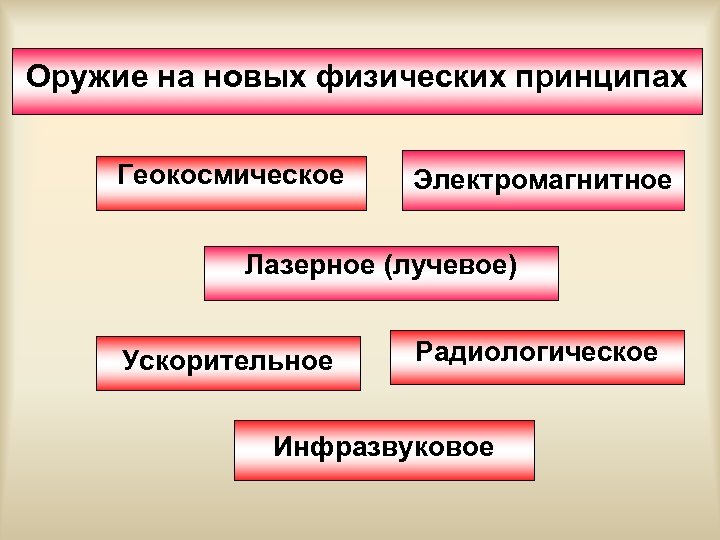 Оружие на новых физических принципах

Геокосмическое

Электромагнитное

Лазерное (лучевое)

Ускорительное

Радиологическое

Инфразвуковое